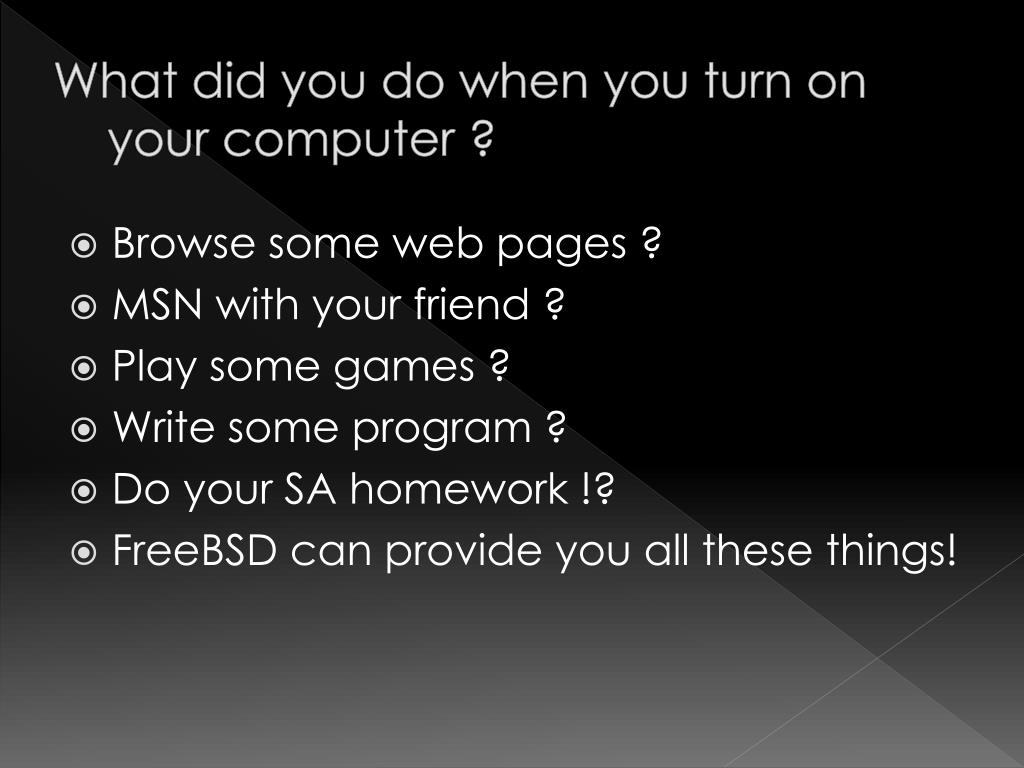 What did you do when you turn on your computer ?

Browse some web pages ?
MSN with your friend ?
Play some games ?
Write some program ?
Do your SA homework !?
FreeBSD can provide you all these things!